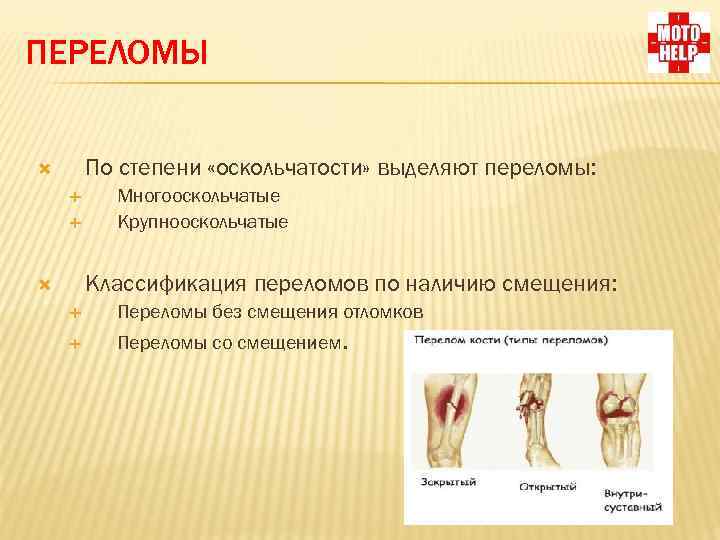 ПЕРЕЛОМЫ

MOTO HELP

По степени «оскольчатости» выделяют переломы:
Многооскольчатые
Крупнооскольчатые

Классификация переломов по наличию смещения:
Переломы без смещения отломков
Переломы со смещением.

Перелом кости (типы переломов)

Закрытый

Открытый

Внутри-суставный